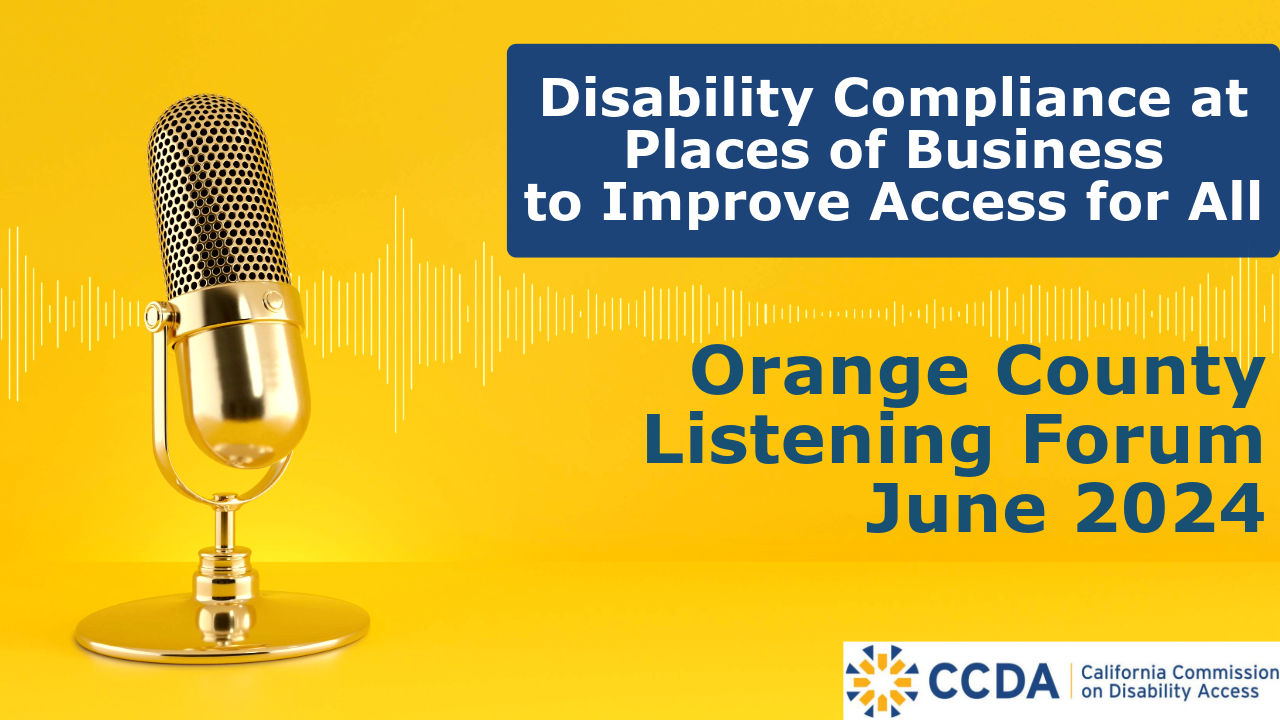 Disability Compliance at Places of Business to Improve Access for All

Orange County Listening Forum June 2024

CCDA California Commission on Disability Access